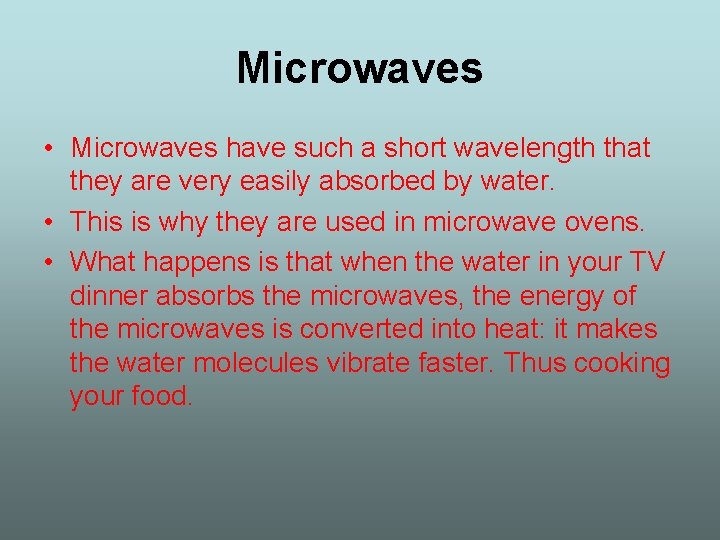 Microwaves

• Microwaves have such a short wavelength that they are very easily absorbed by water.
• This is why they are used in microwave ovens.
• What happens is that when the water in your TV dinner absorbs the microwaves, the energy of the microwaves is converted into heat: it makes the water molecules vibrate faster. Thus cooking your food.